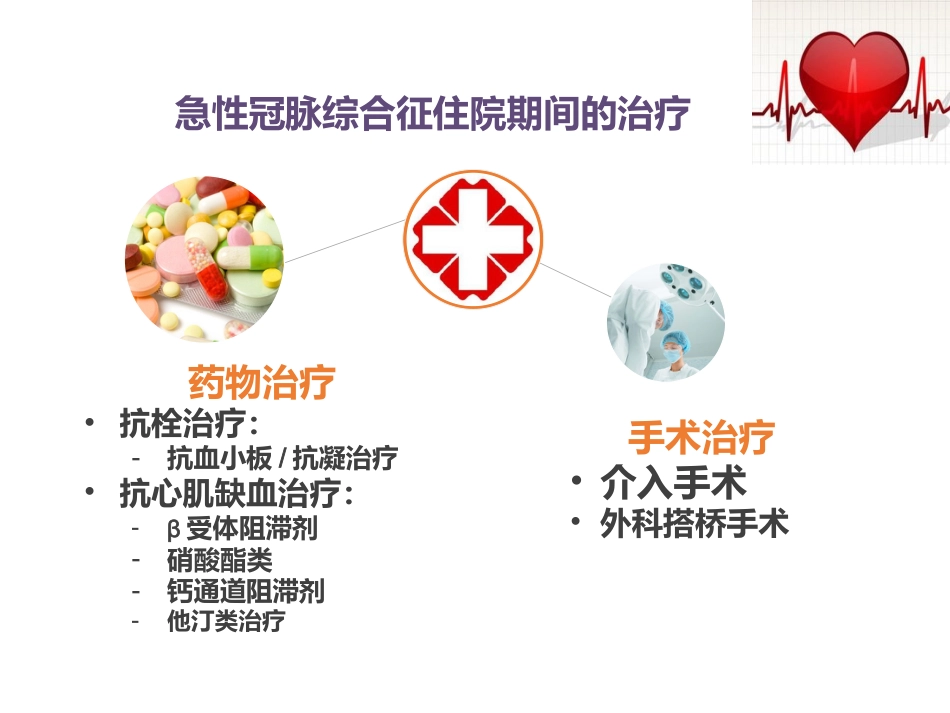 急性冠脉综合征住院期间的治疗

药物治疗
• 抗栓治疗：
- 抗血小板 / 抗凝治疗
• 抗心肌缺血治疗：
- β 受体阻滞剂
- 硝酸酯类
- 钙通道阻滞剂
- 他汀类治疗

手术治疗
• 介入手术
• 外科搭桥手术